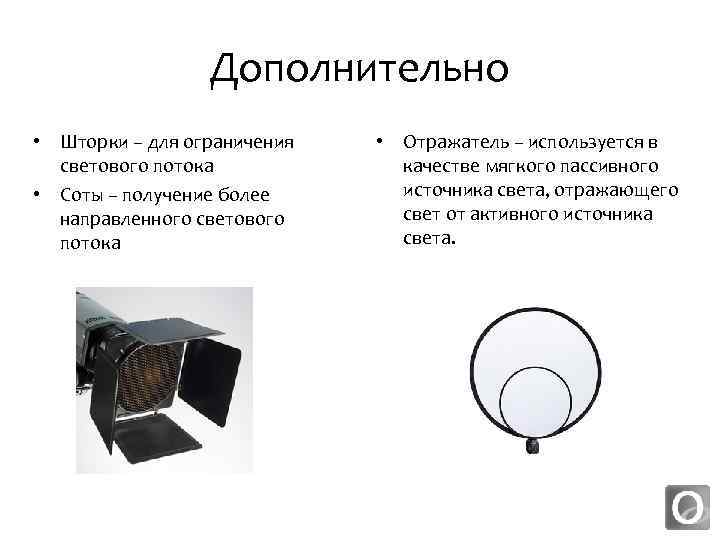 Дополнительно

• Шторки – для ограничения светового потока
• Соты – получение более направленного светового потока

• Отражатель – используется в качестве мягкого пассивного источника света, отражающего свет от активного источника света.